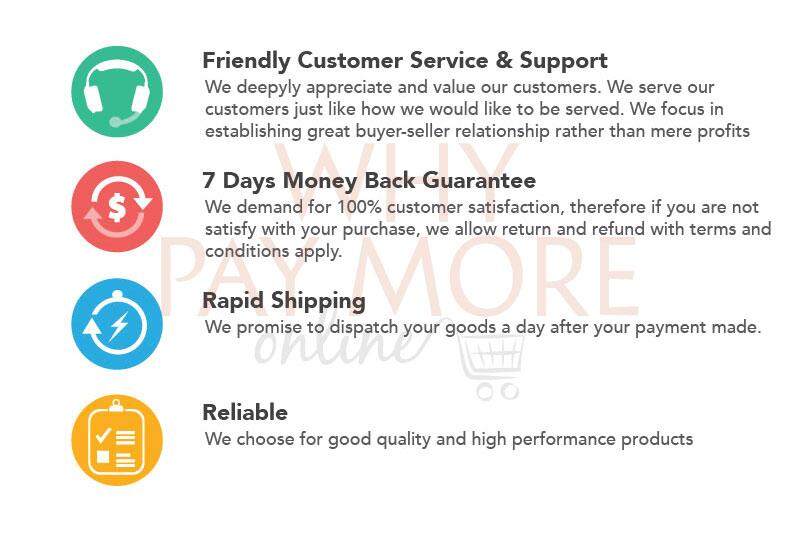 Friendly Customer Service & Support
We deepyly appreciate and value our customers. We serve our customers just like how we would like to be served. We focus in establishing great buyer-seller relationship rather than mere profits

7 Days Money Back Guarantee
We demand for 100% customer satisfaction, therefore if you are not satisfy with your purchase, we allow return and refund with terms and conditions apply.

Rapid Shipping
We promise to dispatch your goods a day after your payment made.

Reliable
We choose for good quality and high performance products

WHY PAY MORE online